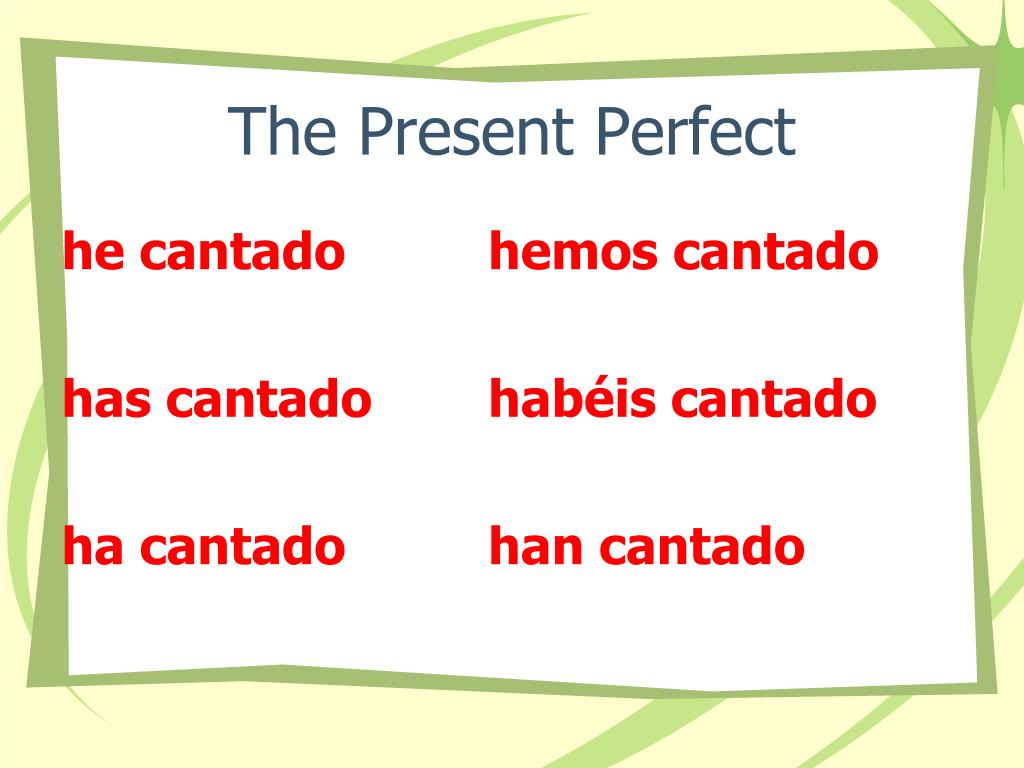 The Present Perfect

he cantado

has cantado

ha cantado

hemos cantado

habéis cantado

han cantado